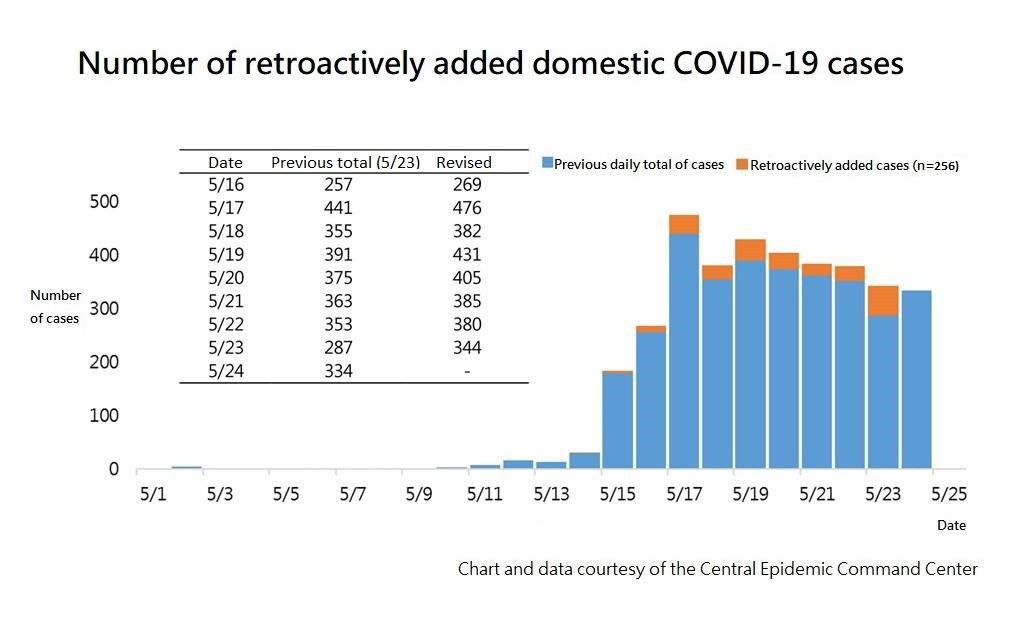 Number of retroactively added domestic COVID-19 cases

| Date | Previous total (5/23) | Revised |
|---|---|---|
| 5/16 | 257 | 269 |
| 5/17 | 441 | 476 |
| 5/18 | 355 | 382 |
| 5/19 | 391 | 431 |
| 5/20 | 375 | 405 |
| 5/21 | 363 | 385 |
| 5/22 | 353 | 380 |
| 5/23 | 287 | 344 |
| 5/24 | 334 | - |

Previous daily total of cases
Retroactively added cases (n=256)

Number of cases

500
400
300
200
100
0

5/1 5/3 5/5 5/7 5/9 5/11 5/13 5/15 5/17 5/19 5/21 5/23 5/25

Date

Chart and data courtesy of the Central Epidemic Command Center